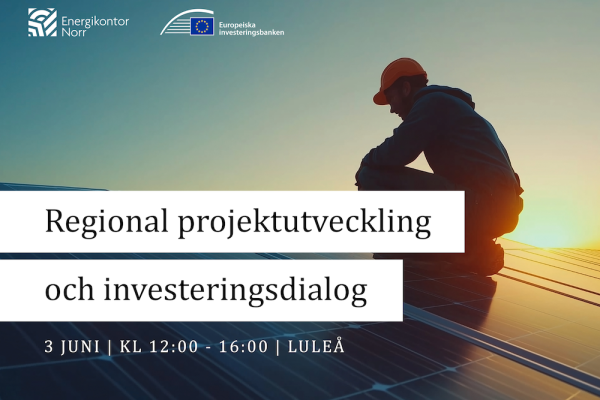 Energikontor Norr

Europeiska investeringsbanken

Regional projektutveckling

och investeringsdialog

3 JUNI | KL 12:00 - 16:00 | LULEÅ